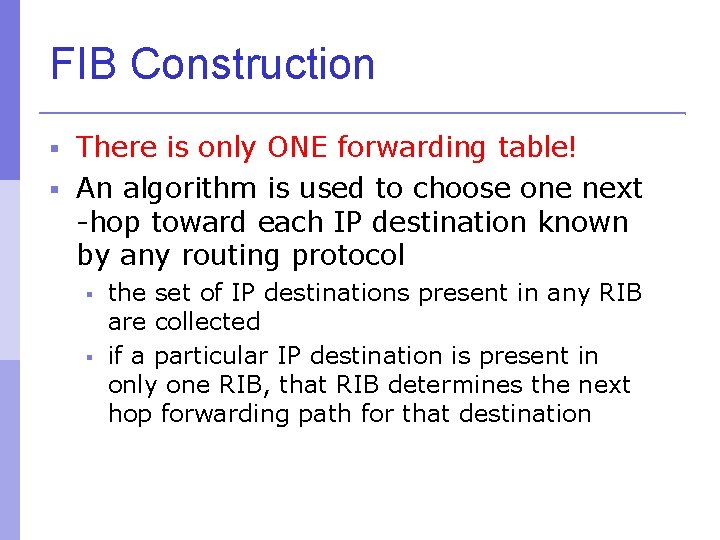 FIB Construction

▪ There is only ONE forwarding table!

▪ An algorithm is used to choose one next -hop toward each IP destination known by any routing protocol

▪ the set of IP destinations present in any RIB are collected

▪ if a particular IP destination is present in only one RIB, that RIB determines the next hop forwarding path for that destination